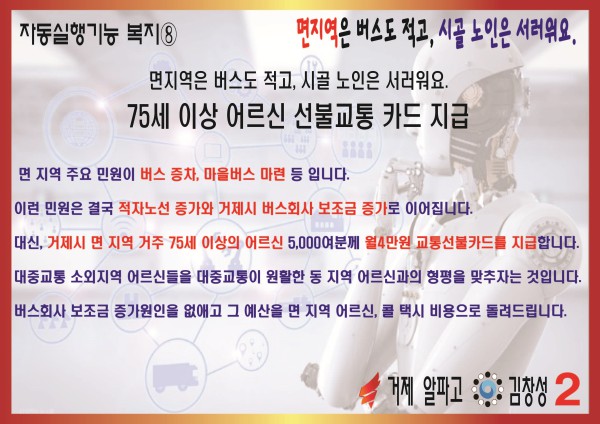 자동실행기능 복지⑧

면지역은 버스도 적고, 시골 노인은 서러워요.

면지역은 버스도 적고, 시골 노인은 서러워요.

75세 이상 어르신 선불교통 카드 지급

면 지역 주요 민원이 버스 증차, 마을버스 마련 등 입니다.

이런 민원은 결국 적자노선 증가와 거제시 버스회사 보조금 증가로 이어집니다.

대신, 거제시 면 지역 거주 75세 이상의 어르신 5,000여분께 월4만원 교통선불카드를 지급합니다.

대중교통 소외지역 어르신들을 대중교통이 원활한 동 지역 어르신과의 형평을 맞추자는 것입니다.

버스회사 보조금 증가원인을 없애고 그 예산을 면 지역 어르신, 콜 택시 비용으로 돌려드립니다.

거제 알파고 김창성 2